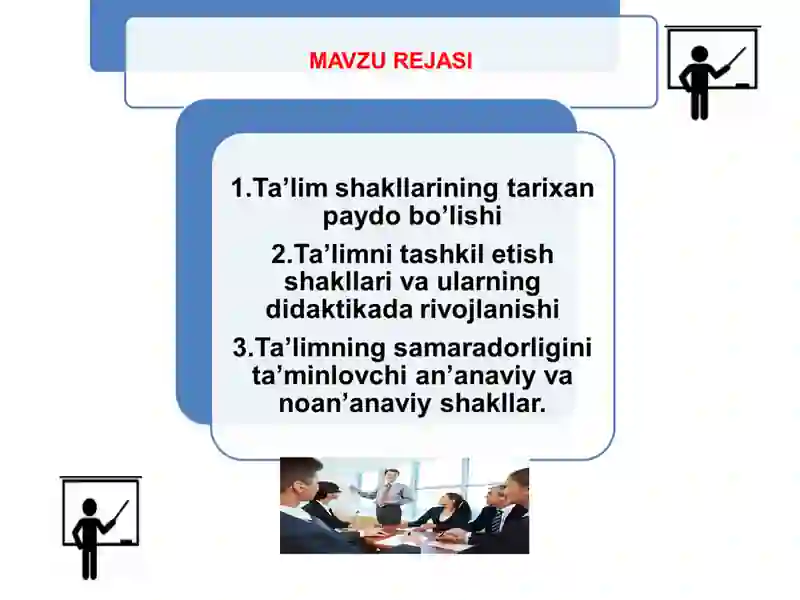 MAVZU REJASI

1.Ta’lim shakllarining tarixan paydo bo’lishi

2.Ta’limni tashkil etish shakllari va ularning didaktikada rivojlanishi

3.Ta’limning samaradorligini ta’minlovchi an’anaviy va noan’anaviy shakllar.